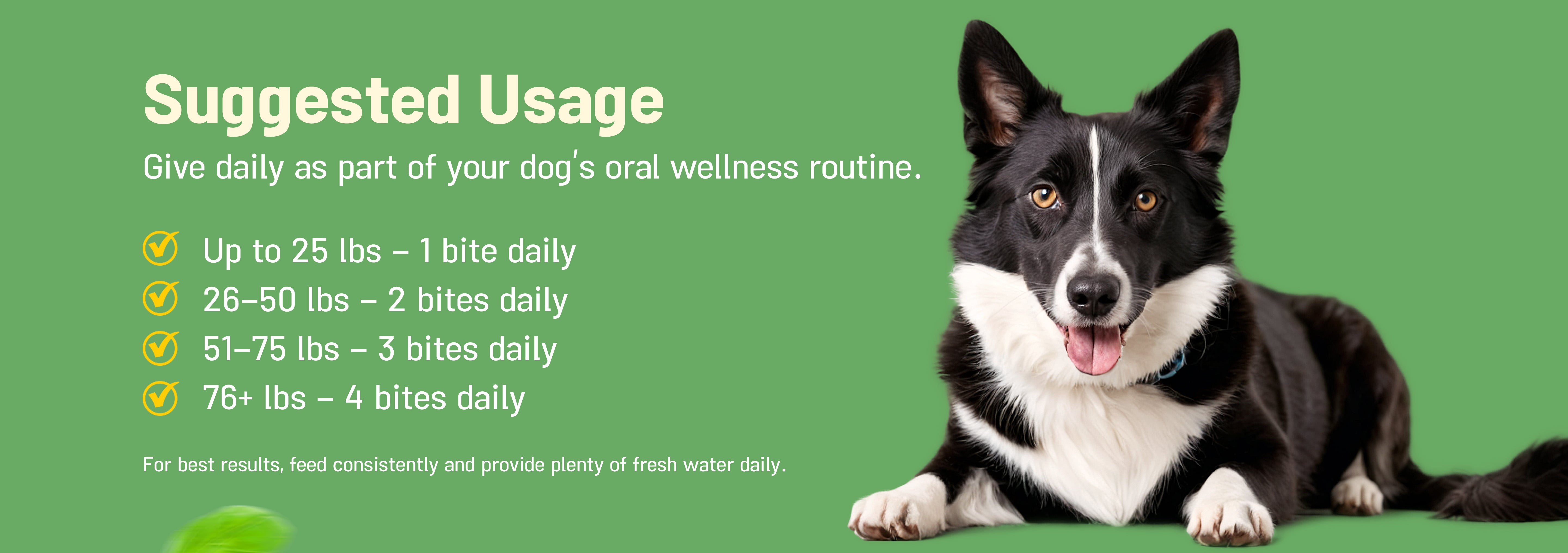 Suggested Usage

Give daily as part of your dog's oral wellness routine.

Up to 25 lbs – 1 bite daily
26–50 lbs – 2 bites daily
51–75 lbs – 3 bites daily
76+ lbs – 4 bites daily

For best results, feed consistently and provide plenty of fresh water daily.